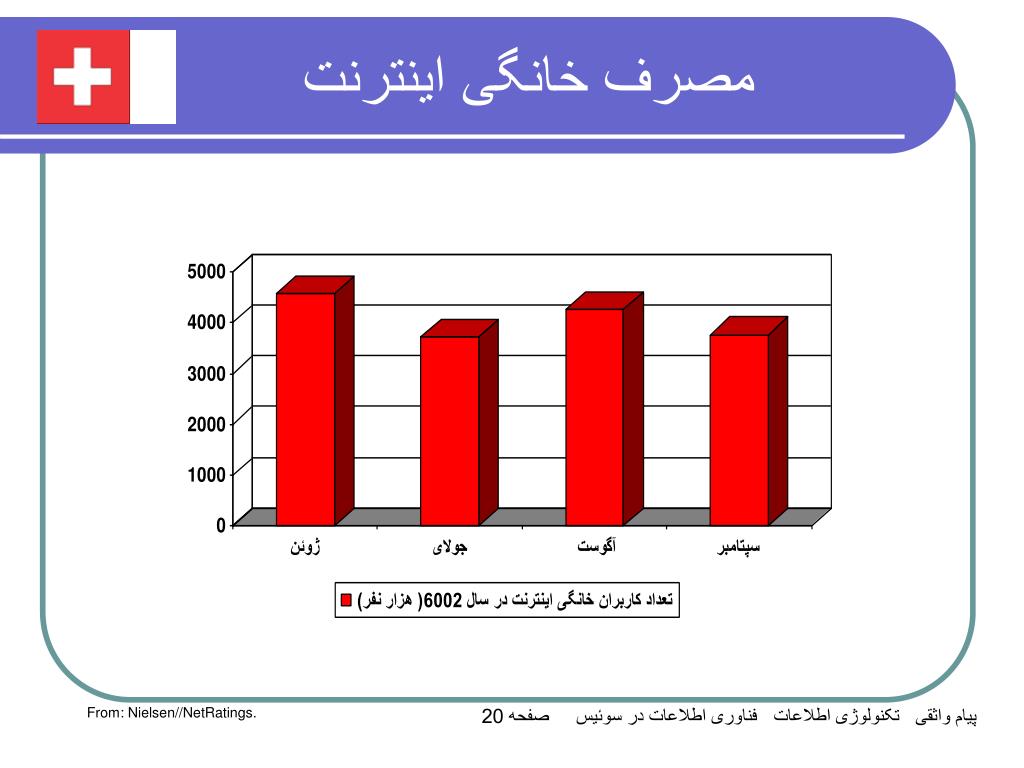 مصرف خانگی اینترنت

5000
4000
3000
2000
1000
0

ژوئن
جولای
آگوست
سپتامبر

تعداد کاربران خانگی اینترنت در سال 6002( هزار نفر)

From: Nielsen//NetRatings.

پیام واثقی تکنولوژی اطلاعات فناوری اطلاعات در سوئیس صفحه 20